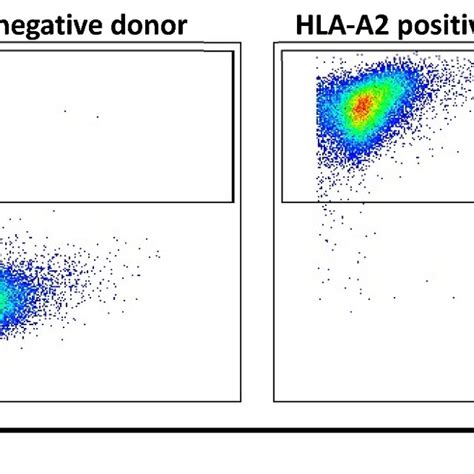 negative donor

HLA-A2 positiv